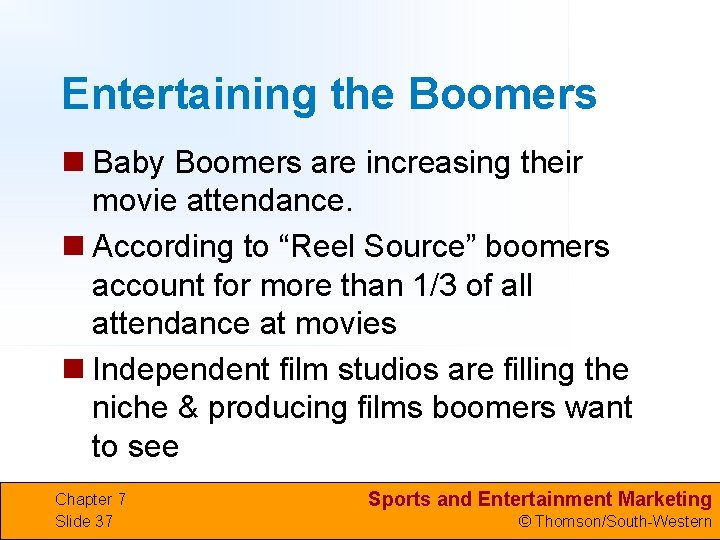 Entertaining the Boomers

Baby Boomers are increasing their movie attendance.

According to “Reel Source” boomers account for more than 1/3 of all attendance at movies

Independent film studios are filling the niche & producing films boomers want to see

Chapter 7
Slide 37

Sports and Entertainment Marketing
© Thomson/South-Western